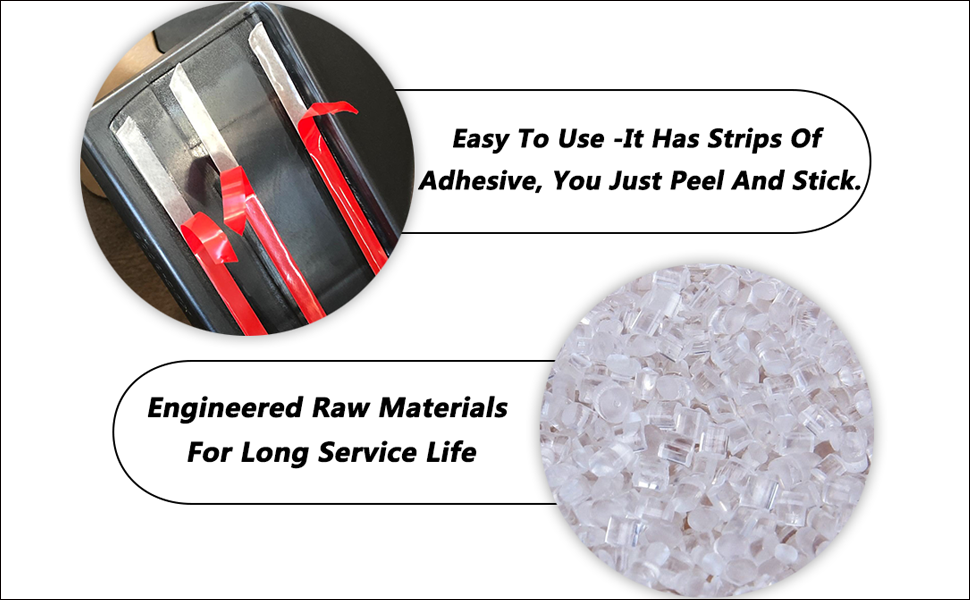 Easy To Use -It Has Strips Of Adhesive, You Just Peel And Stick.

Engineered Raw Materials For Long Service Life